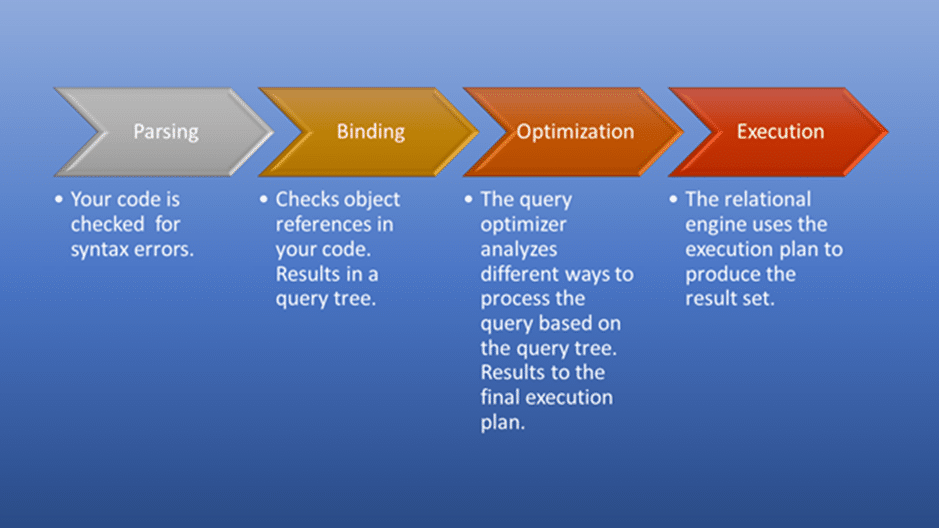 Parsing

• Your code is checked for syntax errors.

Binding

• Checks object references in your code. Results in a query tree.

Optimization

• The query optimizer analyzes different ways to process the query based on the query tree. Results to the final execution plan.

Execution

• The relational engine uses the execution plan to produce the result set.